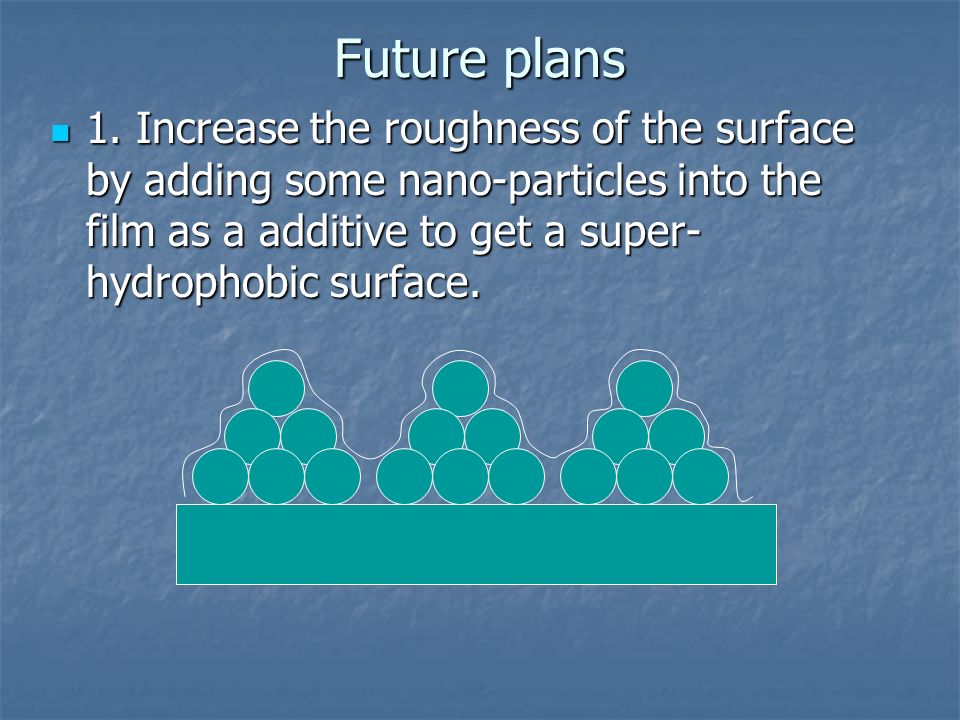 Future plans

1. Increase the roughness of the surface by adding some nano-particles into the film as a additive to get a super-hydrophobic surface.